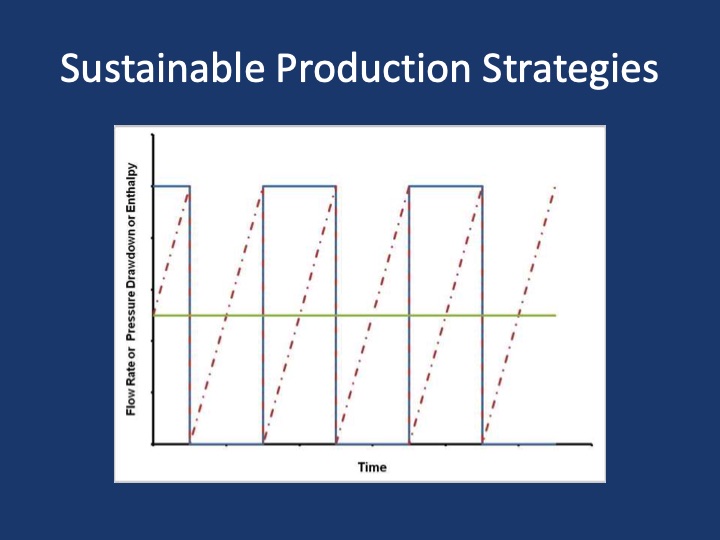 Sustainable Production Strategies

Flow Rate or Pressure Drawdown or Enthalpy

Time